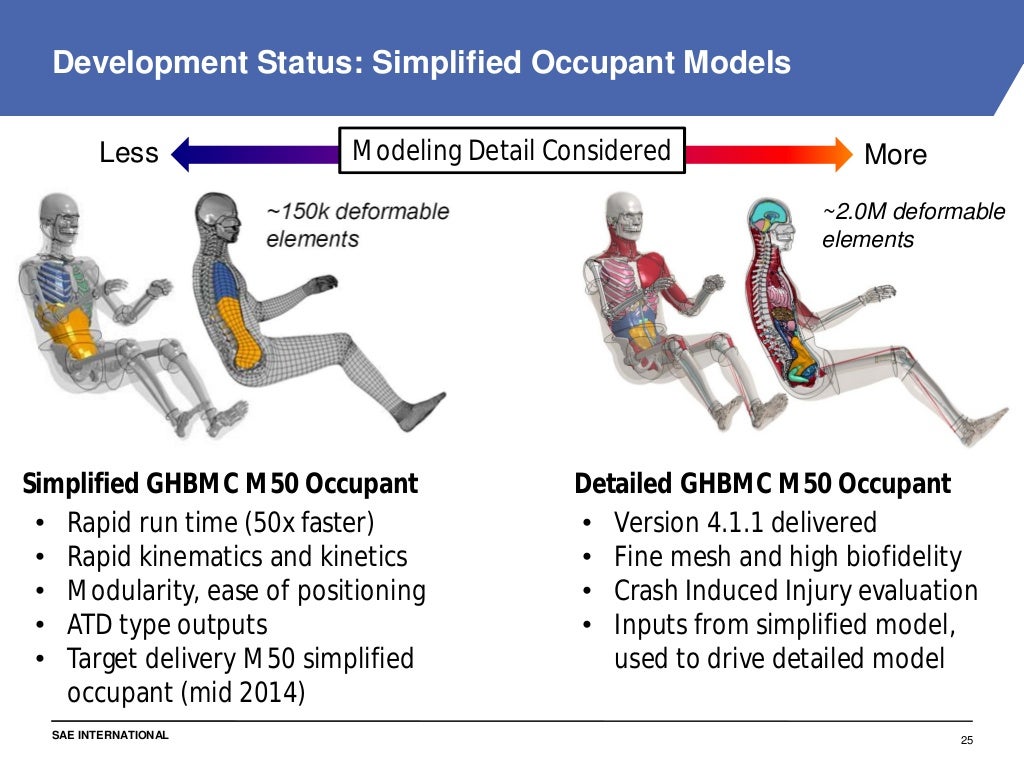 Development Status: Simplified Occupant Models

Less

Modeling Detail Considered

More

~150k deformable elements

~2.0M deformable elements

Simplified GHBMC M50 Occupant
• Rapid run time (50x faster)
• Rapid kinematics and kinetics
• Modularity, ease of positioning
• ATD type outputs
• Target delivery M50 simplified occupant (mid 2014)

Detailed GHBMC M50 Occupant
• Version 4.1.1 delivered
• Fine mesh and high biofidelity
• Crash Induced Injury evaluation
• Inputs from simplified model, used to drive detailed model

SAE INTERNATIONAL

25